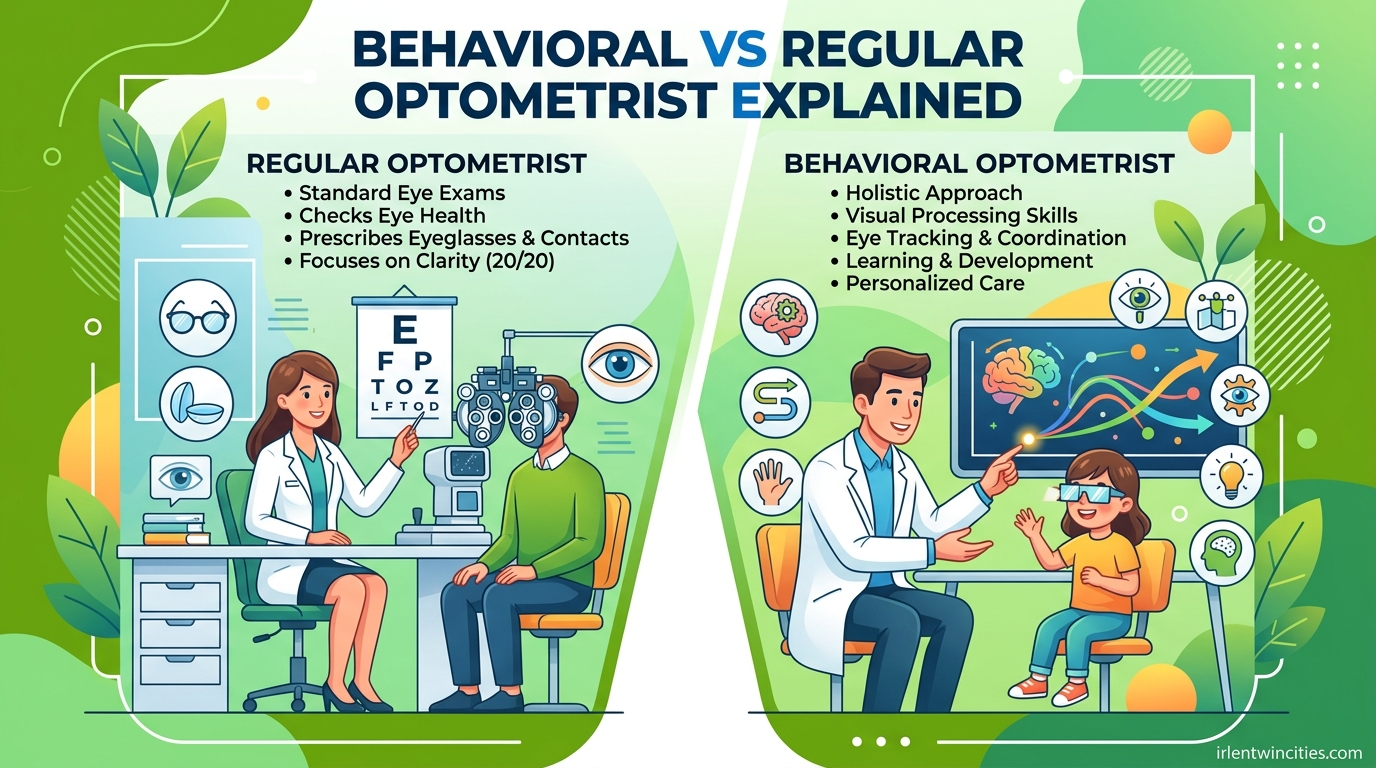 BEHAVIORAL VS REGULAR OPTOMETRIST EXPLAINED

REGULAR OPTOMETRIST
• Standard Eye Exams
• Checks Eye Health
• Prescribes Eyeglasses & Contacts
• Focuses on Clarity (20/20)

E
F P
T O Z
L F T O D

BEHAVIORAL OPTOMETRIST
• Holistic Approach
• Visual Processing Skills
• Eye Tracking & Coordination
• Learning & Development
• Personalized Care

irlentwincities.com